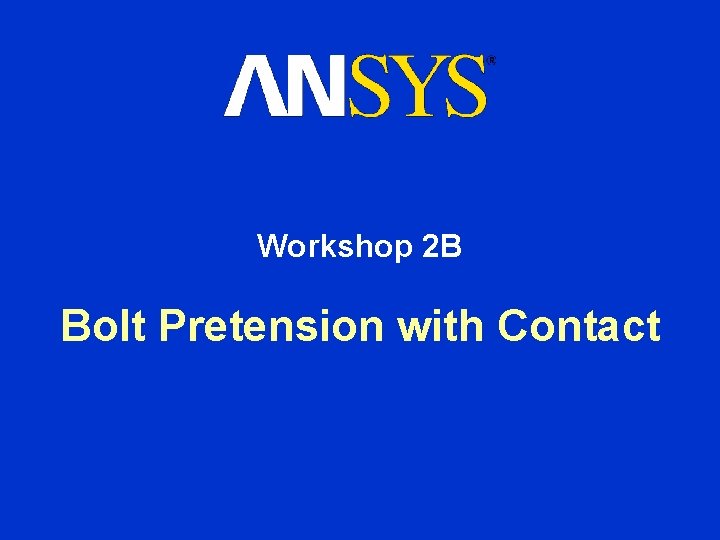 ANSYS®

Workshop 2B

Bolt Pretension with Contact